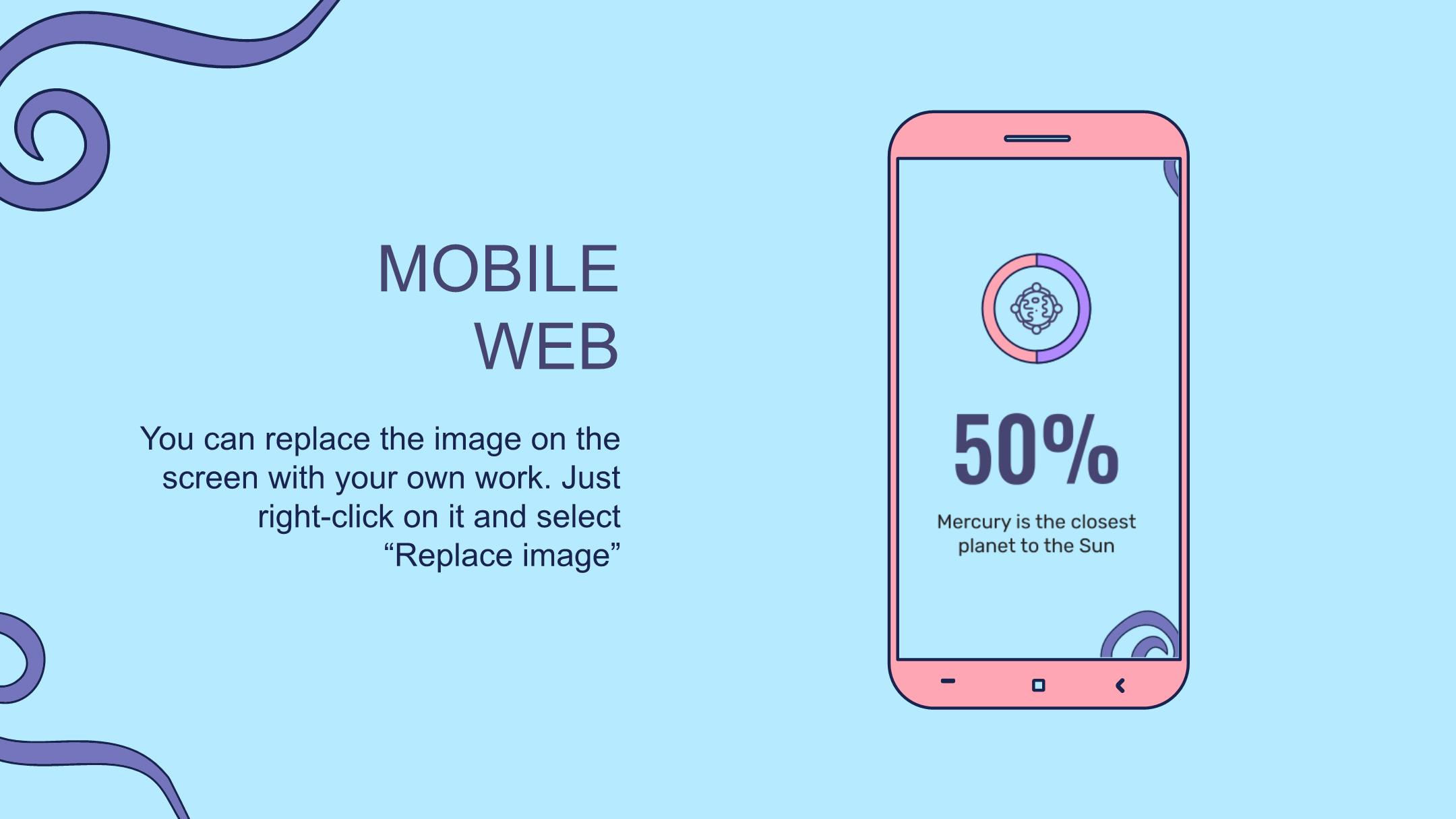 MOBILE WEB

You can replace the image on the screen with your own work. Just right-click on it and select “Replace image”

50%

Mercury is the closest planet to the Sun